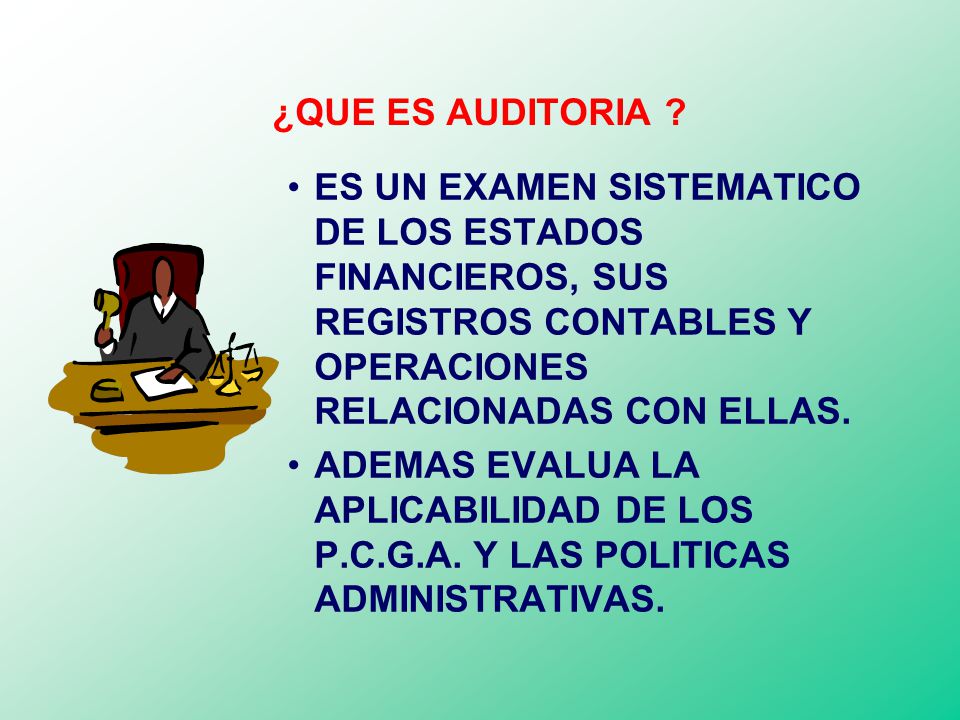 ¿QUE ES AUDITORIA ?

• ES UN EXAMEN SISTEMATICO DE LOS ESTADOS FINANCIEROS, SUS REGISTROS CONTABLES Y OPERACIONES RELACIONADAS CON ELLAS.

• ADEMAS EVALUA LA APLICABILIDAD DE LOS P.C.G.A. Y LAS POLITICAS ADMINISTRATIVAS.